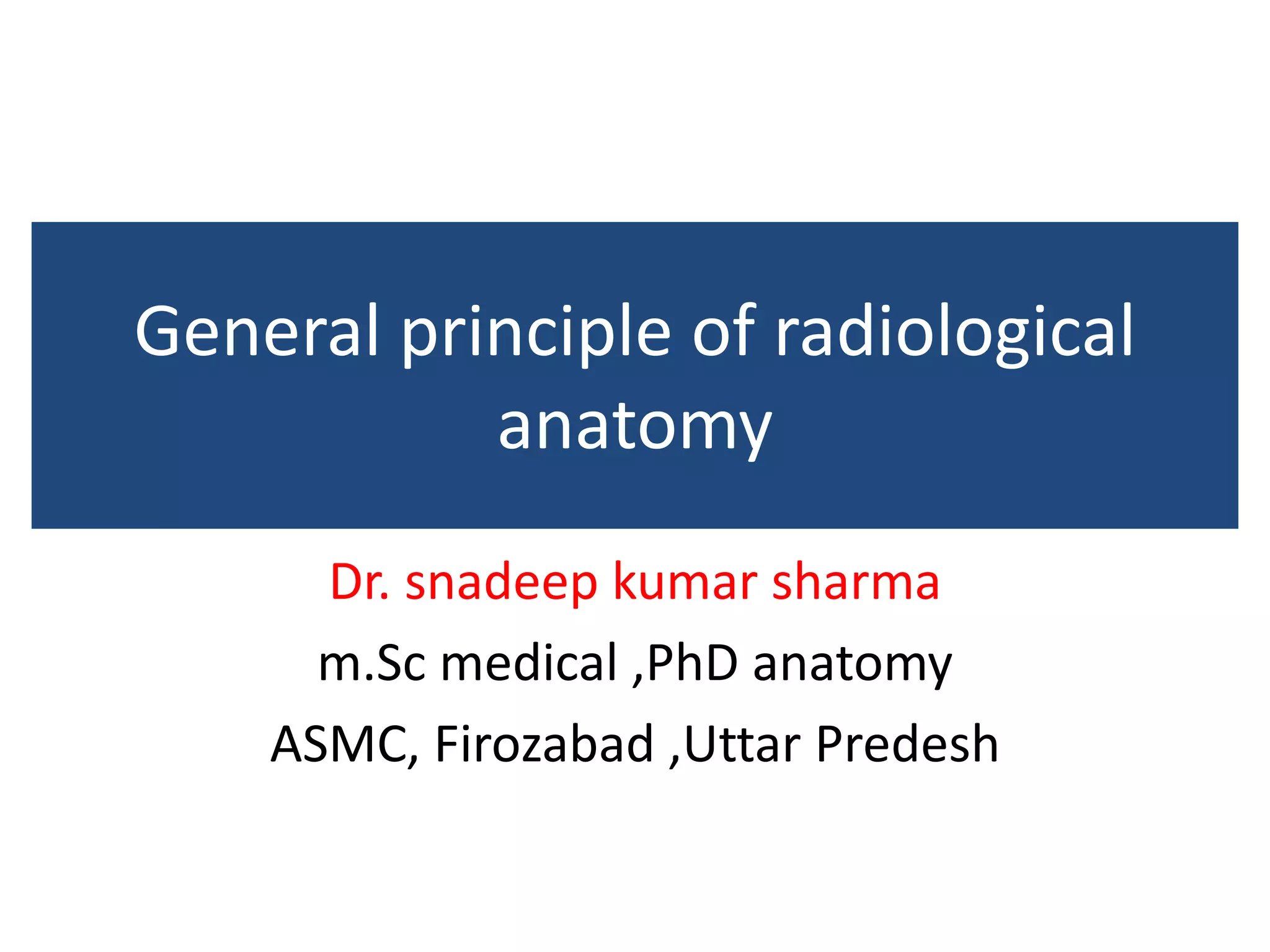 General principle of radiological anatomy

Dr. snadeep kumar sharma

m.Sc medical ,PhD anatomy

ASMC, Firozabad ,Uttar Predesh